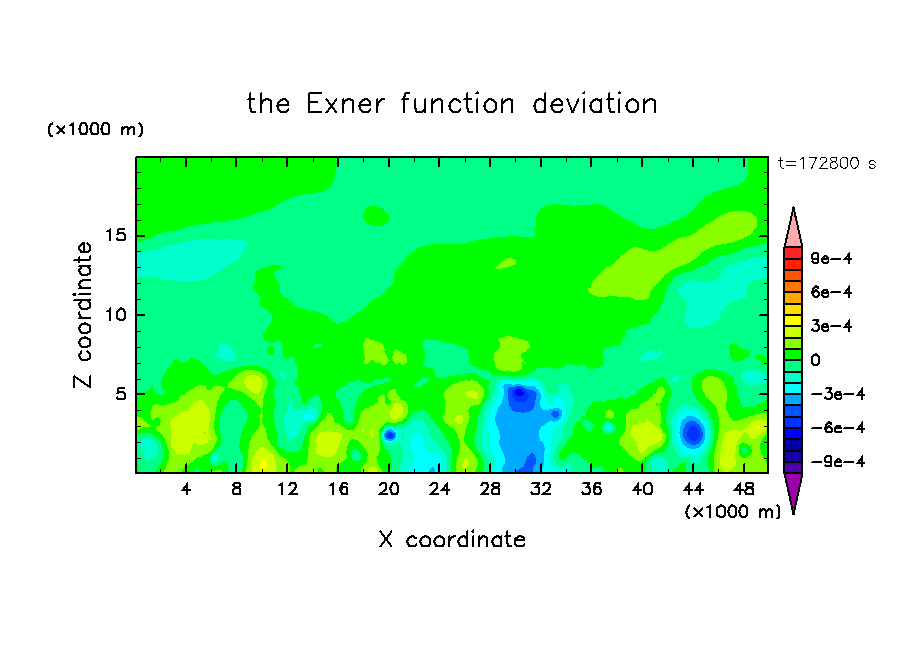 the Exner function deviation

(×1000 m)

t=172800 s

Z coordinate

15
10
5

4 8 12 16 20 24 28 32 36 40 44 48

(×1000 m)

X coordinate

9e-4
6e-4
3e-4
0
-3e-4
-6e-4
-9e-4